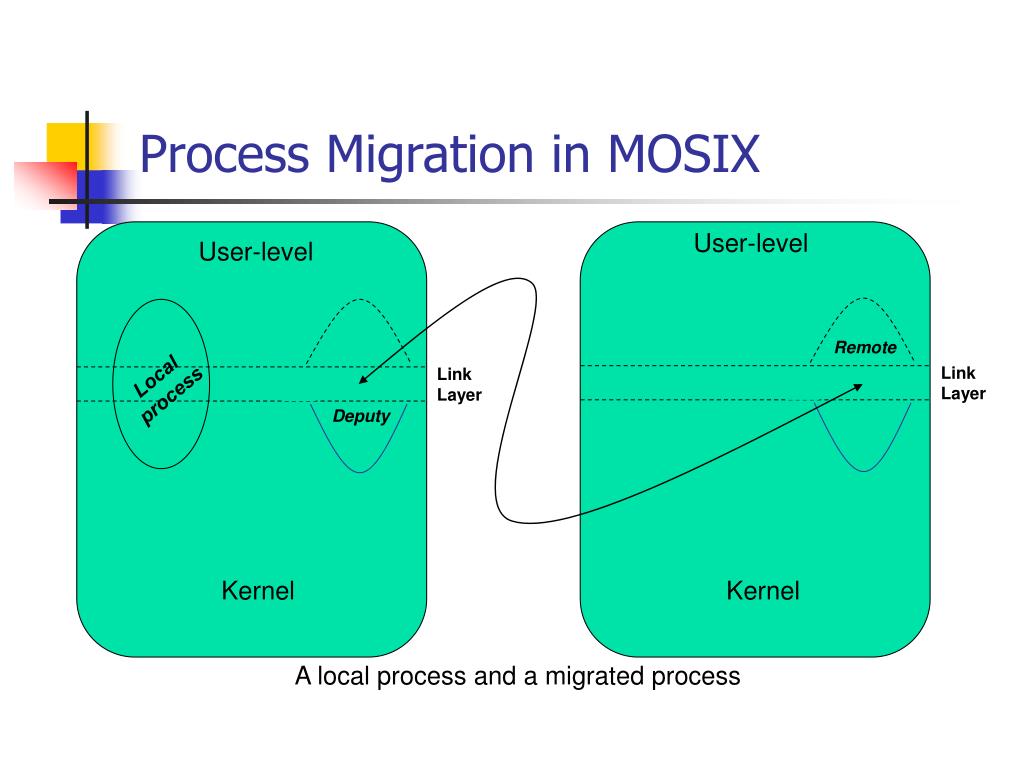 Process Migration in MOSIX

User-level

Local process

Deputy

Link Layer

Kernel

User-level

Remote

Link Layer

Kernel

A local process and a migrated process